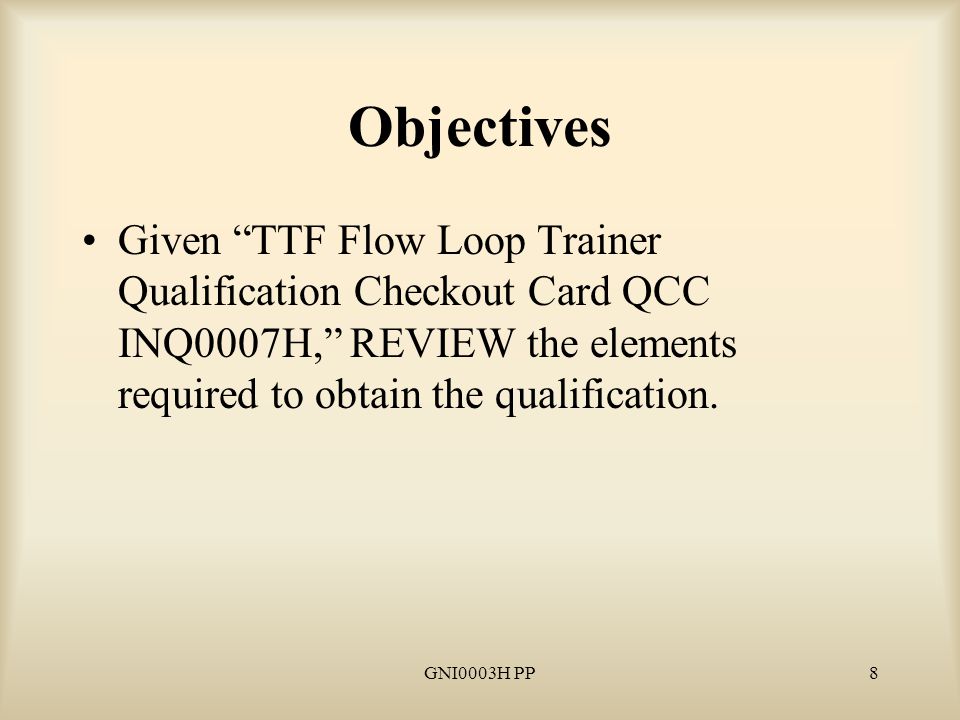 Objectives

• Given “TTF Flow Loop Trainer Qualification Checkout Card QCC INQ0007H,” REVIEW the elements required to obtain the qualification.

GNI0003H PP

8